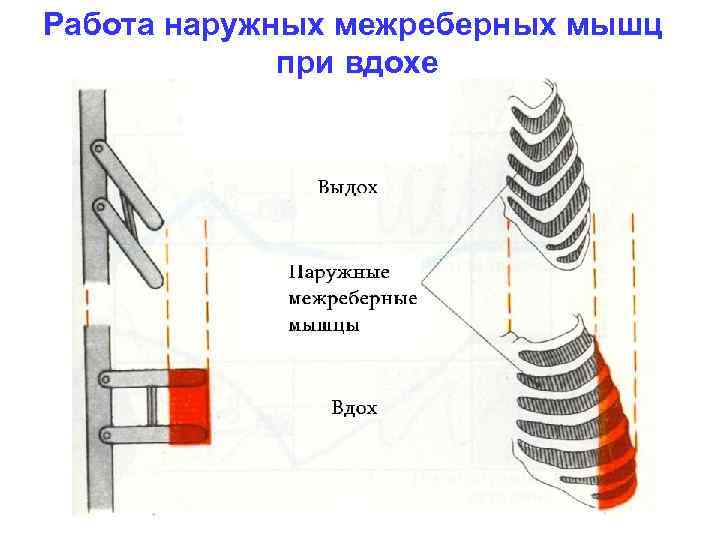 Работа наружных межреберных мышц при вдохе

Выдох

Наружные межреберные мышцы

Вдох